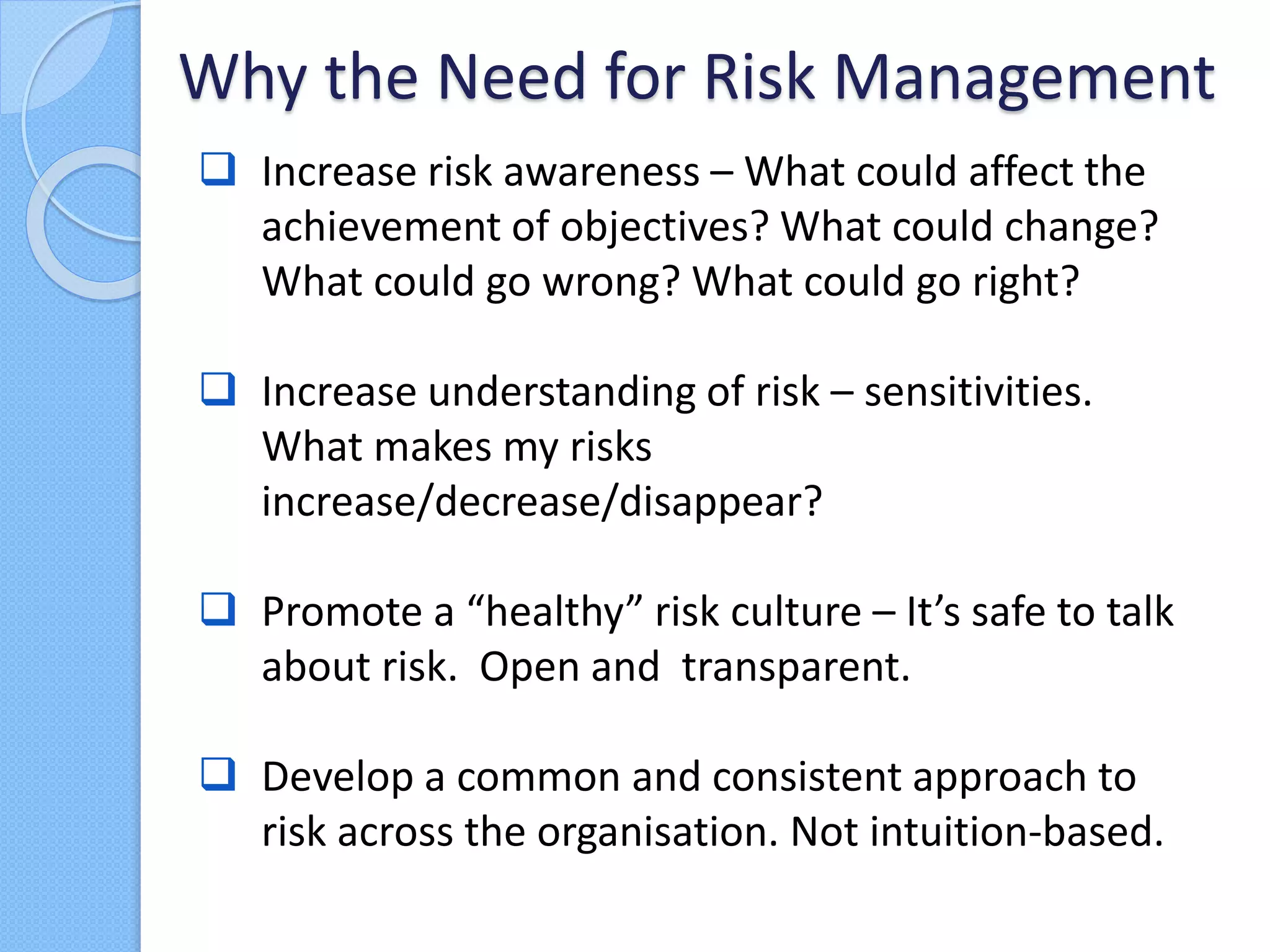 Why the Need for Risk Management

❑ Increase risk awareness – What could affect the achievement of objectives? What could change? What could go wrong? What could go right?

❑ Increase understanding of risk – sensitivities. What makes my risks increase/decrease/disappear?

❑ Promote a “healthy” risk culture – It’s safe to talk about risk. Open and transparent.

❑ Develop a common and consistent approach to risk across the organisation. Not intuition-based.